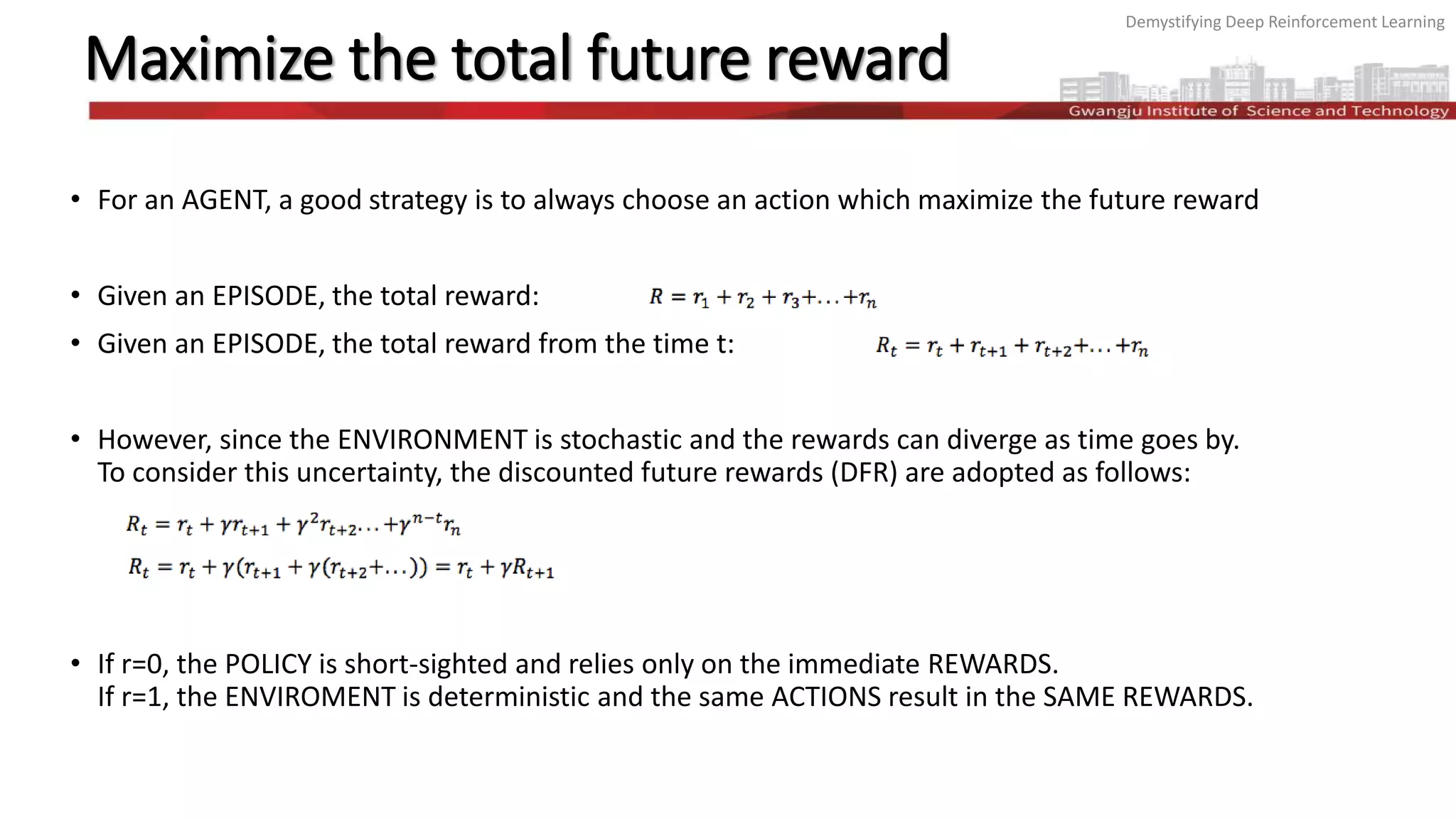 Demystifying Deep Reinforcement Learning

Maximize the total future reward

Gwangju Institute of Science and Technology

• For an AGENT, a good strategy is to always choose an action which maximize the future reward

• Given an EPISODE, the total reward: $R = r_1 + r_2 + r_3 + \ldots + r_n$

• Given an EPISODE, the total reward from the time t: $R_t = r_t + r_{t+1} + r_{t+2} + \ldots + r_n$

• However, since the ENVIRONMENT is stochastic and the rewards can diverge as time goes by. To consider this uncertainty, the discounted future rewards (DFR) are adopted as follows:

$R_t = r_t + \gamma r_{t+1} + \gamma^2 r_{t+2} \ldots + \gamma^{n-t} r_n$

$R_t = r_t + \gamma(r_{t+1} + \gamma(r_{t+2} + \ldots)) = r_t + \gamma R_{t+1}$

• If r=0, the POLICY is short-sighted and relies only on the immediate REWARDS.
If r=1, the ENVIROMENT is deterministic and the same ACTIONS result in the SAME REWARDS.